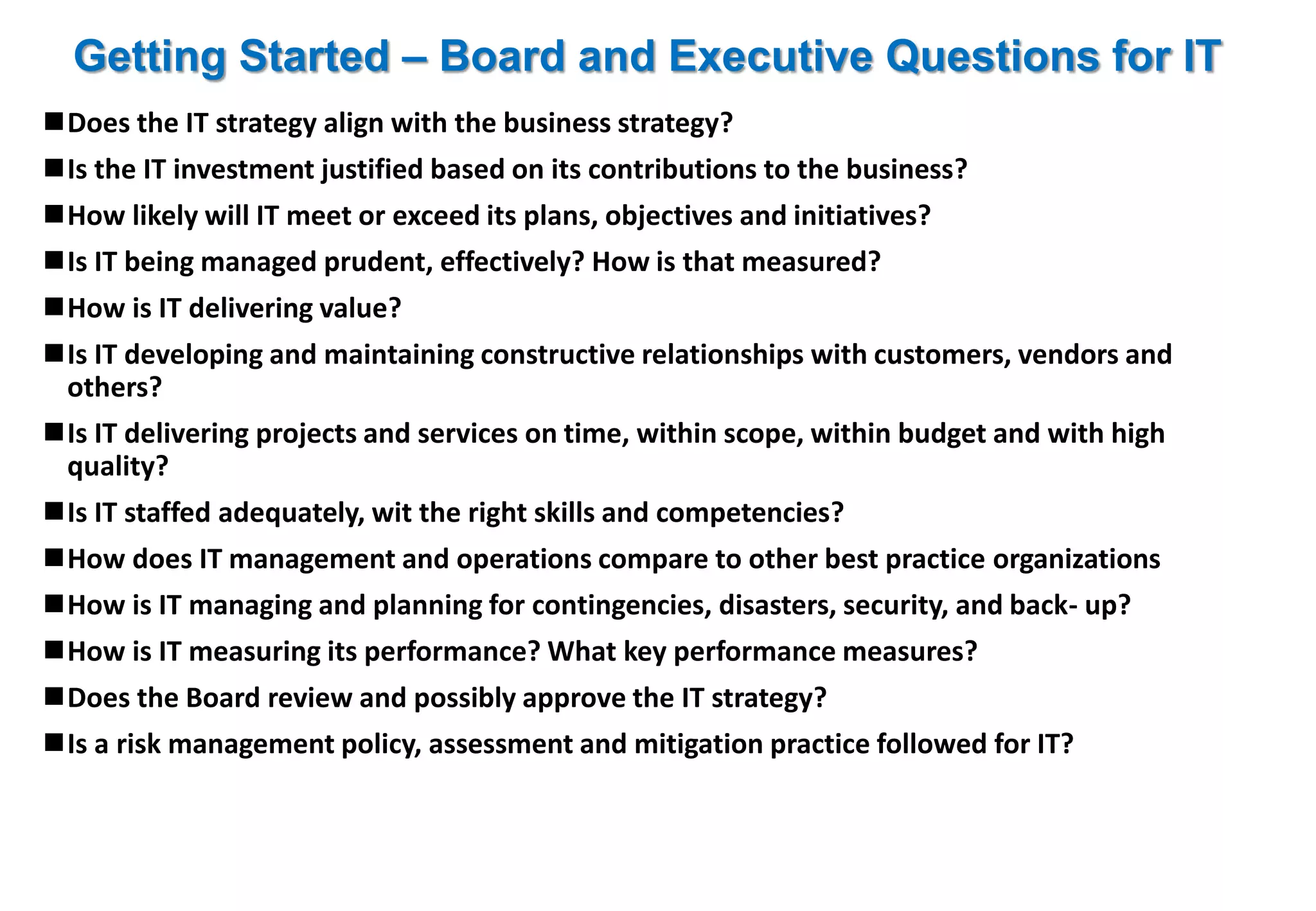 Getting Started – Board and Executive Questions for IT

■ Does the IT strategy align with the business strategy?

■ Is the IT investment justified based on its contributions to the business?

■ How likely will IT meet or exceed its plans, objectives and initiatives?

■ Is IT being managed prudent, effectively? How is that measured?

■ How is IT delivering value?

■ Is IT developing and maintaining constructive relationships with customers, vendors and others?

■ Is IT delivering projects and services on time, within scope, within budget and with high quality?

■ Is IT staffed adequately, wit the right skills and competencies?

■ How does IT management and operations compare to other best practice organizations

■ How is IT managing and planning for contingencies, disasters, security, and back- up?

■ How is IT measuring its performance? What key performance measures?

■ Does the Board review and possibly approve the IT strategy?

■ Is a risk management policy, assessment and mitigation practice followed for IT?